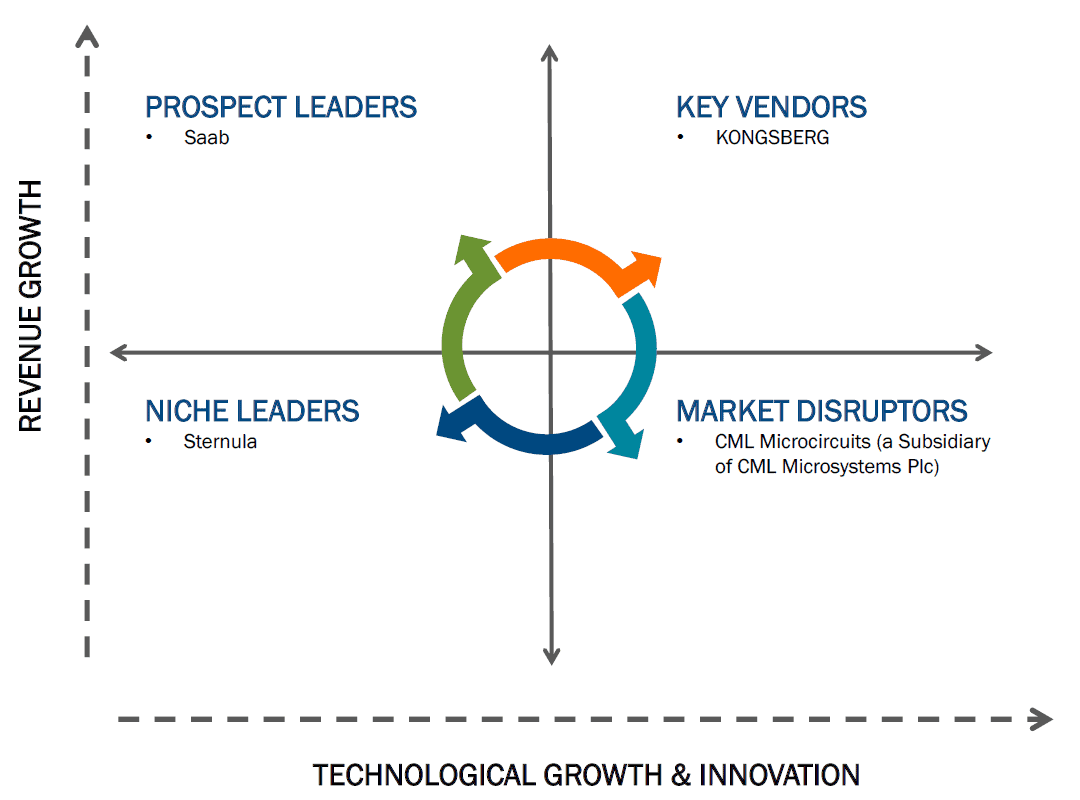 REVENUE GROWTH

PROSPECT LEADERS
• Saab

KEY VENDORS
• KONGSBERG

NICHE LEADERS
• Sternula

MARKET DISRUPTORS
• CML Microcircuits (a Subsidiary of CML Microsystems Plc)

TECHNOLOGICAL GROWTH & INNOVATION